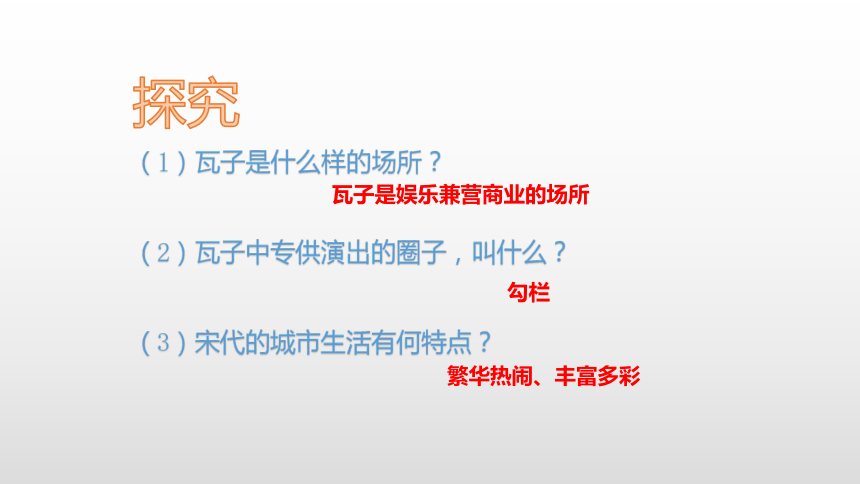 探究

（1）瓦子是什么样的场所？

瓦子是娱乐兼营商业的场所

（2）瓦子中专供演出的圈子，叫什么？

勾栏

（3）宋代的城市生活有何特点？

繁华热闹、丰富多彩